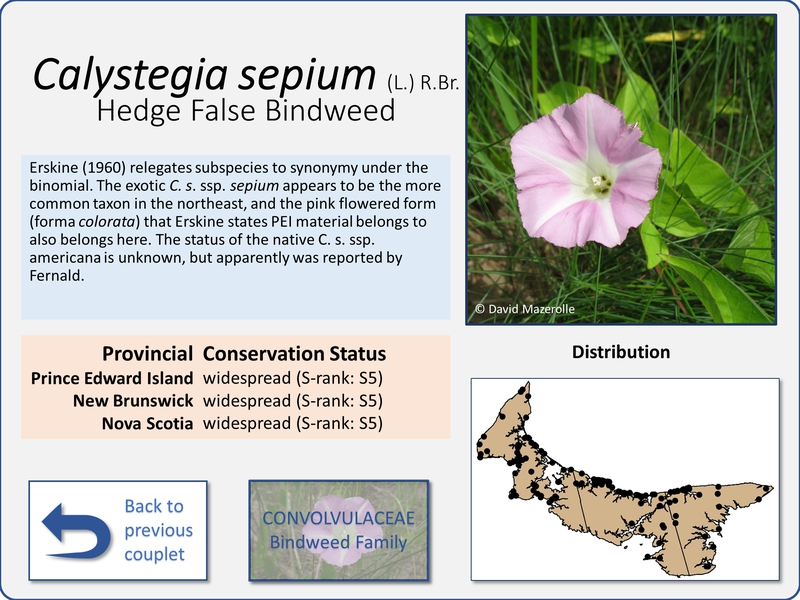 Calystegia sepium (L.) R.Br.
Hedge False Bindweed

Erskine (1960) relegates subspecies to synonymy under the binomial. The exotic C. s. ssp. sepium appears to be the more common taxon in the northeast, and the pink flowered form (forma colorata) that Erskine states PEI material belongs to also belongs here. The status of the native C. s. ssp. americana is unknown, but apparently was reported by Fernald.

© David Mazerolle

| Provincial | Conservation Status |
|---|---|
| Prince Edward Island | widespread (S-rank: S5) |
| New Brunswick | widespread (S-rank: S5) |
| Nova Scotia | widespread (S-rank: S5) |

Distribution

Back to previous couplet

CONVOLVULACEAE
Bindweed Family